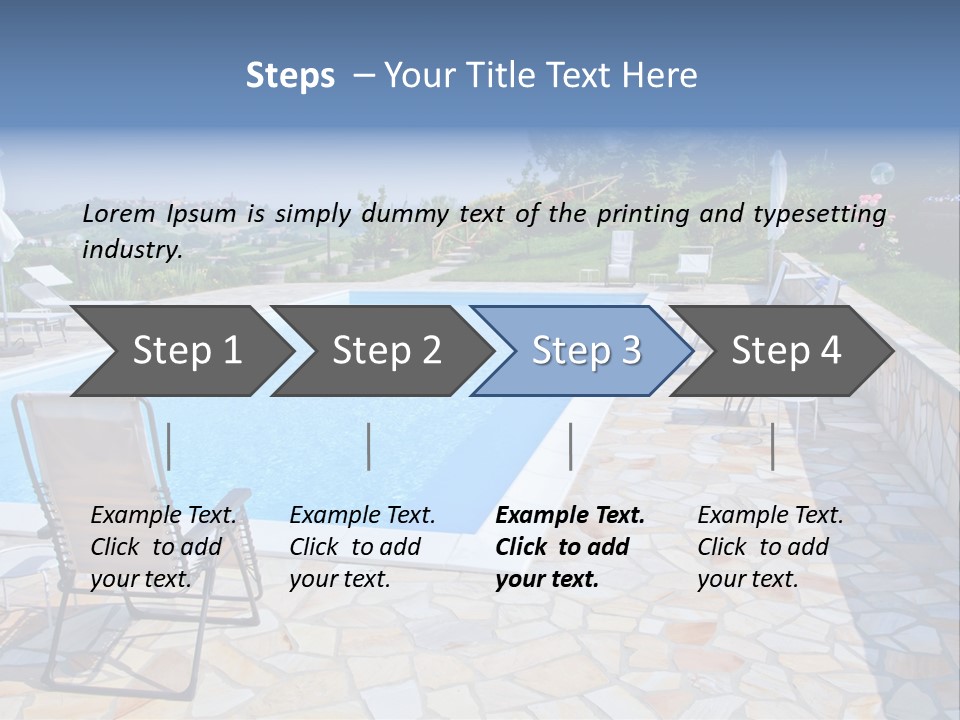 Steps – Your Title Text Here

Lorem Ipsum is simply dummy text of the printing and typesetting industry.

Step 1

Step 2

Step 3

Step 4

Example Text. Click to add your text.

Example Text. Click to add your text.

Example Text. Click to add your text.

Example Text. Click to add your text.